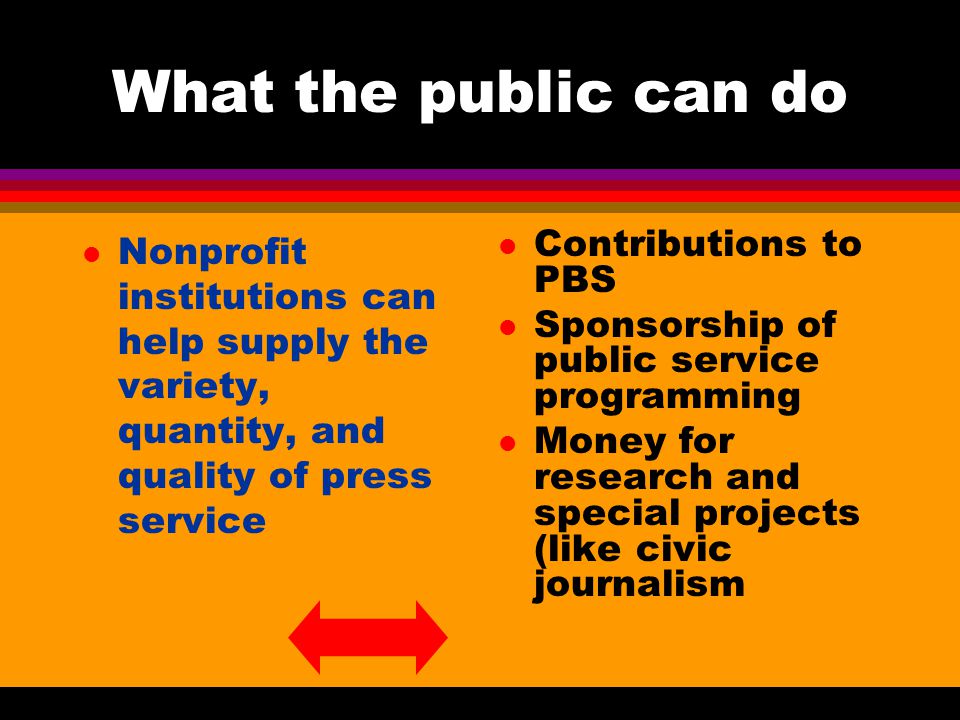 What the public can do

- Nonprofit institutions can help supply the variety, quantity, and quality of press service

- Contributions to PBS
- Sponsorship of public service programming
- Money for research and special projects (like civic journalism